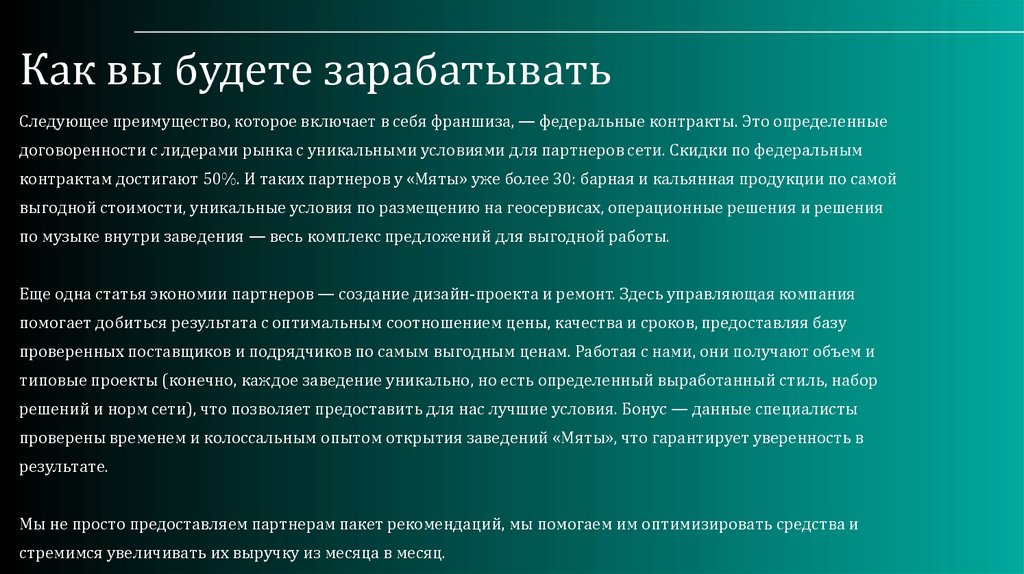 Как вы будете зарабатывать

Следующее преимущество, которое включает в себя франшиза, — федеральные контракты. Это определенные договоренности с лидерами рынка с уникальными условиями для партнеров сети. Скидки по федеральным контрактам достигают 50%. И таких партнеров у «Мяты» уже более 30: барная и кальянная продукции по самой выгодной стоимости, уникальные условия по размещению на геосервисах, операционные решения и решения по музыке внутри заведения — весь комплекс предложений для выгодной работы.

Еще одна статья экономии партнеров — создание дизайн-проекта и ремонт. Здесь управляющая компания помогает добиться результата с оптимальным соотношением цены, качества и сроков, предоставляя базу проверенных поставщиков и подрядчиков по самым выгодным ценам. Работая с нами, они получают объем и типовые проекты (конечно, каждое заведение уникально, но есть определенный выработанный стиль, набор решений и норм сети), что позволяет предоставить для нас лучшие условия. Бонус — данные специалисты проверены временем и колоссальным опытом открытия заведений «Мяты», что гарантирует уверенность в результате.

Мы не просто предоставляем партнерам пакет рекомендаций, мы помогаем им оптимизировать средства и стремимся увеличивать их выручку из месяца в месяц.